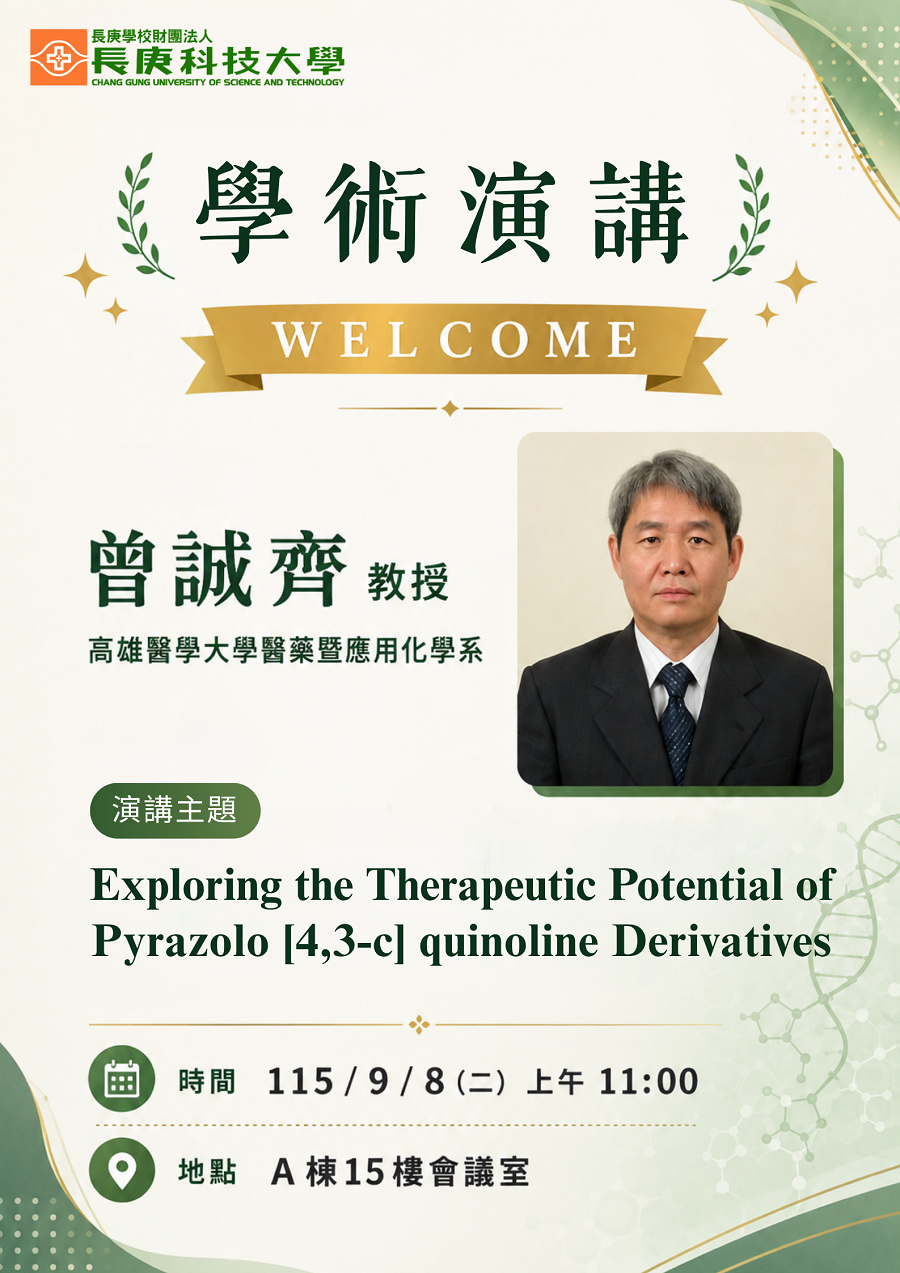 長庚學校財團法人
長庚科技大學
CHANG GUNG UNIVERSITY OF SCIENCE AND TECHNOLOGY

學術演講

WELCOME

曾誠齊 教授
高雄醫學大學醫藥暨應用化學系

演講主題

Exploring the Therapeutic Potential of Pyrazolo [4,3-c] quinoline Derivatives

時間 115 / 9 / 8 (二) 上午 11:00

地點 A 棟15樓會議室